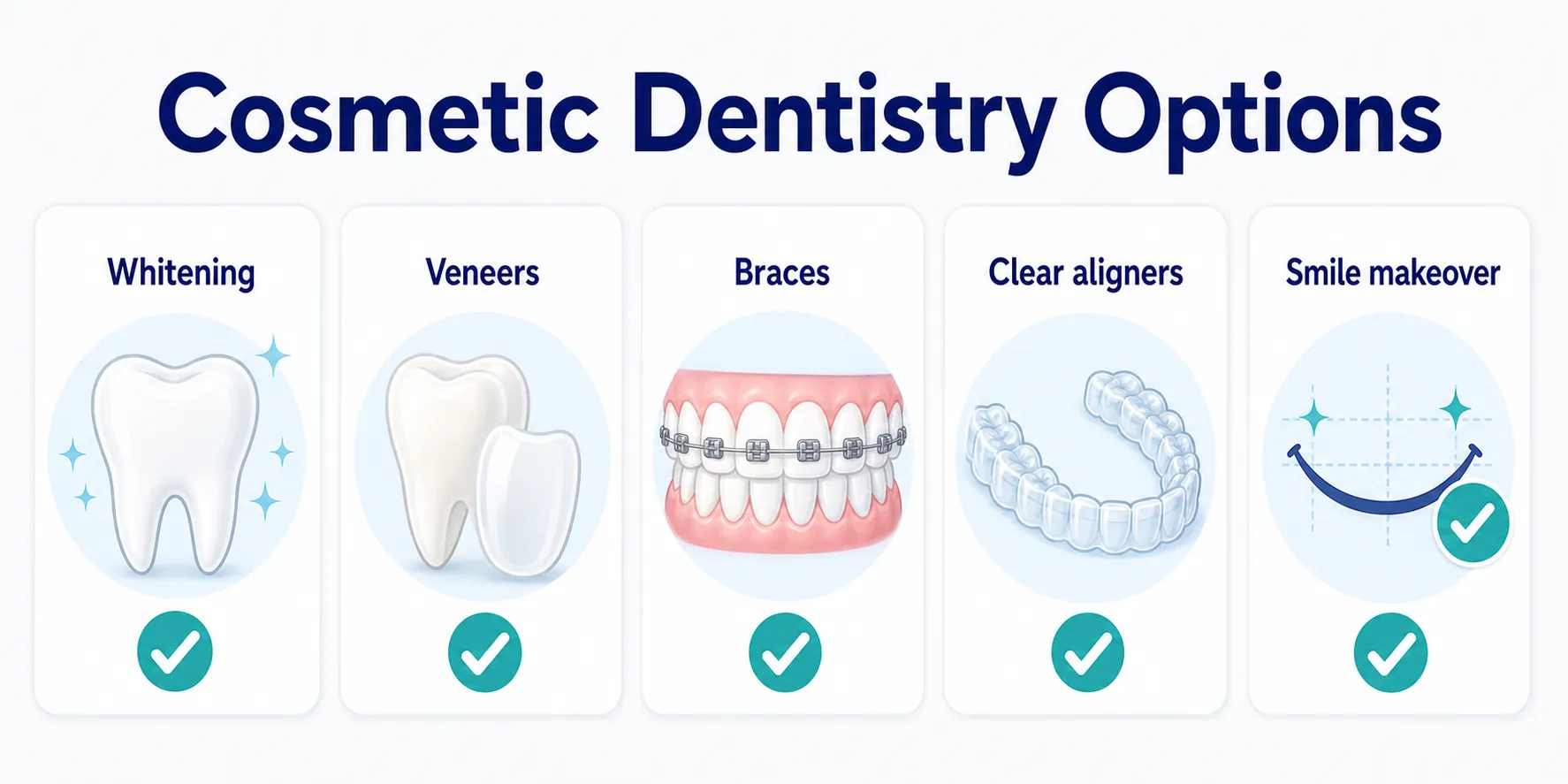 Cosmetic Dentistry Options

Whitening

Veneers

Braces

Clear aligners

Smile makeover